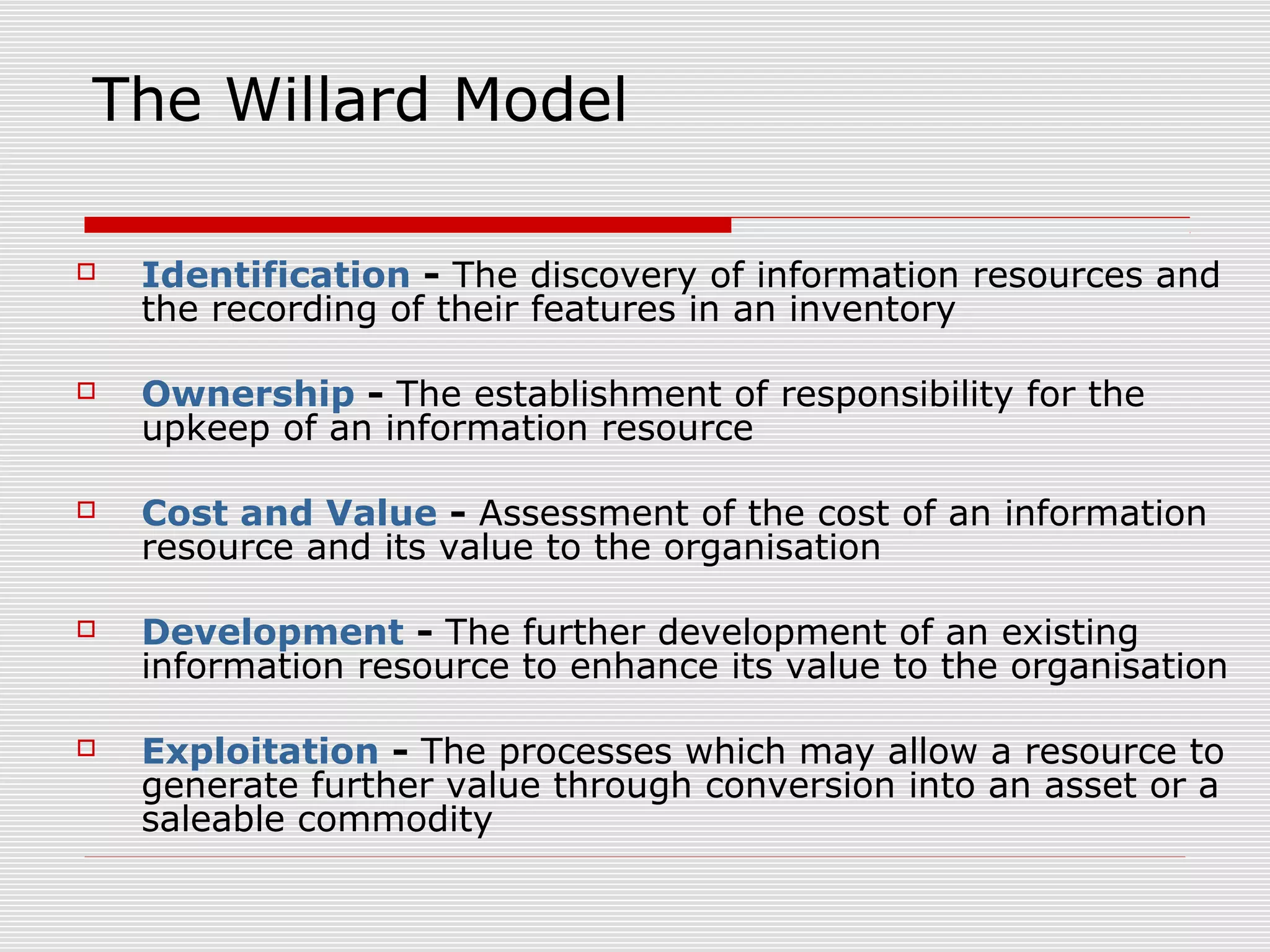 The Willard Model

Identification - The discovery of information resources and the recording of their features in an inventory

Ownership - The establishment of responsibility for the upkeep of an information resource

Cost and Value - Assessment of the cost of an information resource and its value to the organisation

Development - The further development of an existing information resource to enhance its value to the organisation

Exploitation - The processes which may allow a resource to generate further value through conversion into an asset or a saleable commodity